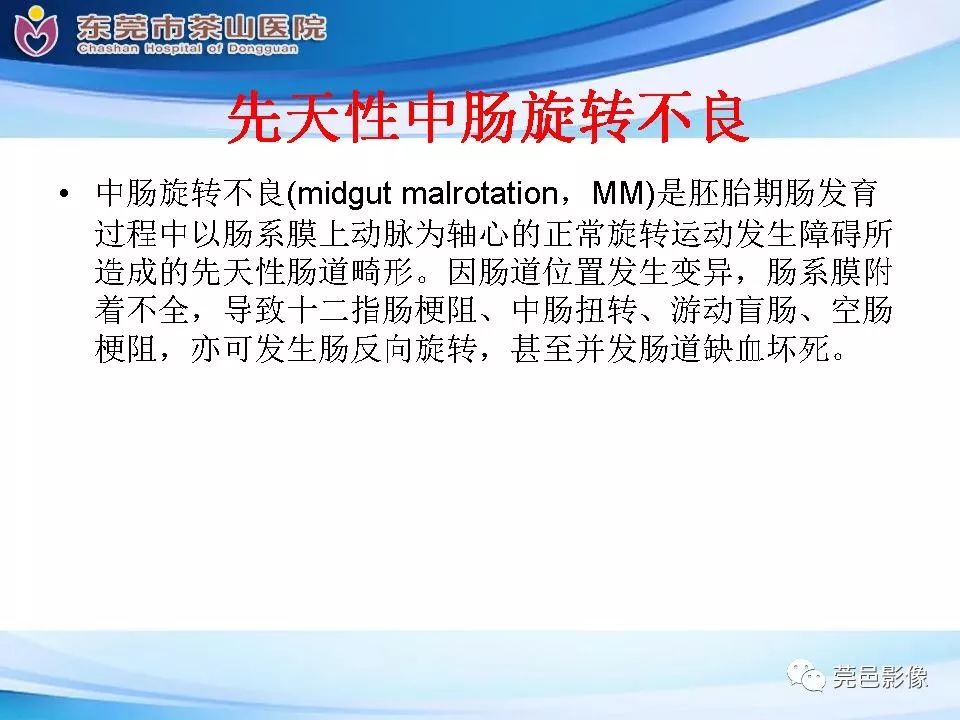 东莞市茶山医院
Chashan Hospital of Dongguan

先天性中肠旋转不良

• 中肠旋转不良(midgut malrotation，MM)是胚胎期肠发育过程中以肠系膜上动脉为轴心的正常旋转运动发生障碍所造成的先天性肠道畸形。因肠道位置发生变异，肠系膜附着不全，导致十二指肠梗阻、中肠扭转、游动盲肠、空肠梗阻，亦可发生肠反向旋转，甚至并发肠道缺血坏死。

莞邑影像